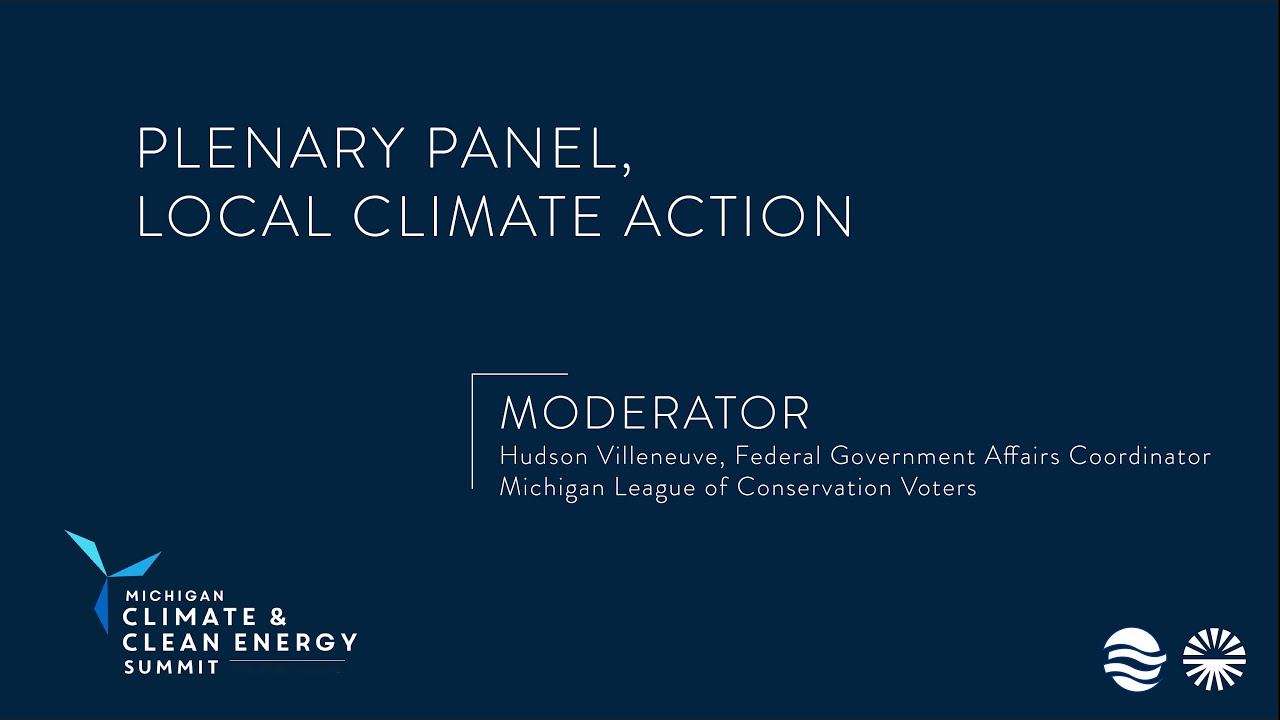 PLENARY PANEL,
LOCAL CLIMATE ACTION

MODERATOR
Hudson Villeneuve, Federal Government Affairs Coordinator
Michigan League of Conservation Voters

MICHIGAN
CLIMATE &
CLEAN ENERGY
SUMMIT